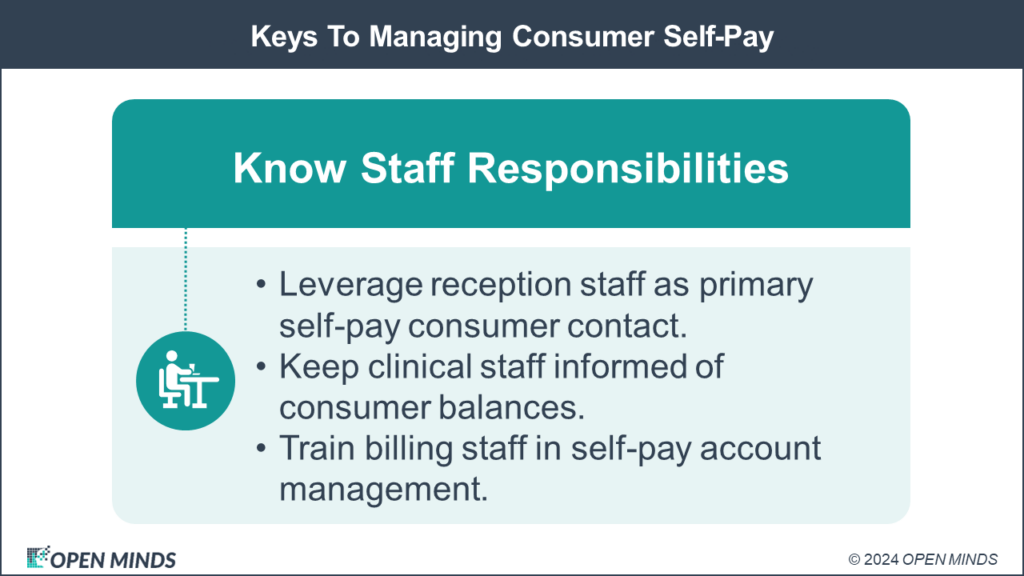 Keys To Managing Consumer Self-Pay

Know Staff Responsibilities

• Leverage reception staff as primary self-pay consumer contact.
• Keep clinical staff informed of consumer balances.
• Train billing staff in self-pay account management.

OPEN MINDS

© 2024 OPEN MINDS